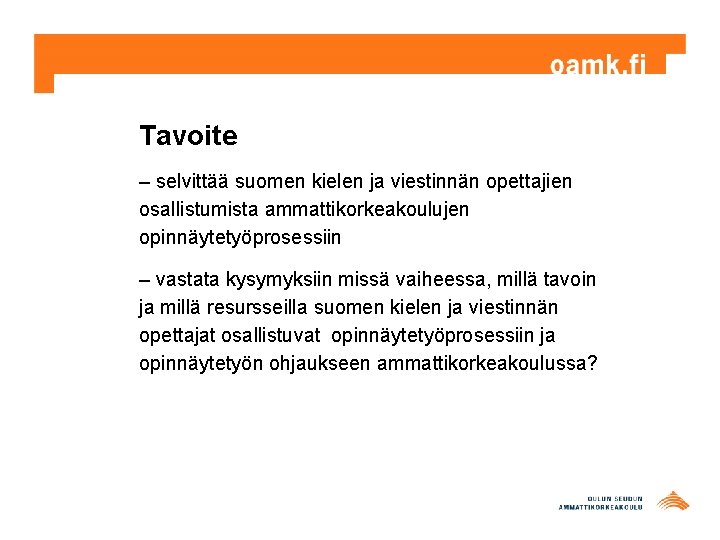 oamk.fi

Tavoite

– selvittää suomen kielen ja viestinnän opettajien osallistumista ammattikorkeakoulujen opinnäytetyöprosessiin

– vastata kysymyksiin missä vaiheessa, millä tavoin ja millä resursseilla suomen kielen ja viestinnän opettajat osallistuvat opinnäytetyöprosessiin ja opinnäytetyön ohjaukseen ammattikorkeakoulussa?

OULUN SEUDUN AMMATTIKORKEAKOULU